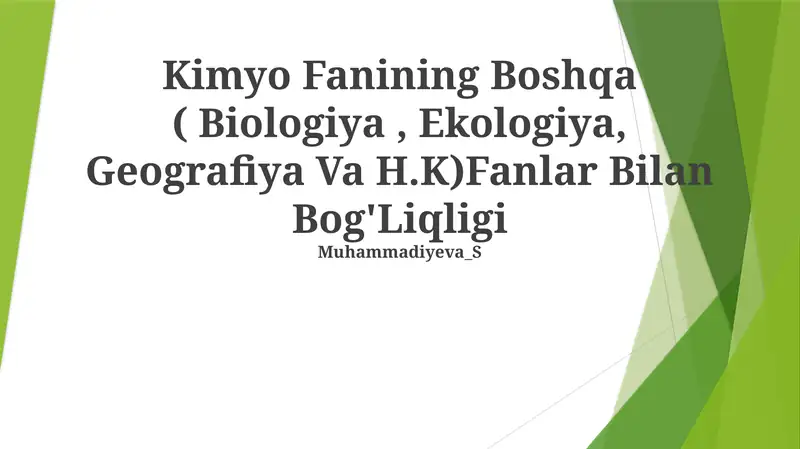 Kimyo Fanining Boshqa ( Biologiya , Ekologiya, Geografiya Va H.K)Fanlar Bilan Bog'Liqligi

Muhammadiyeva_S